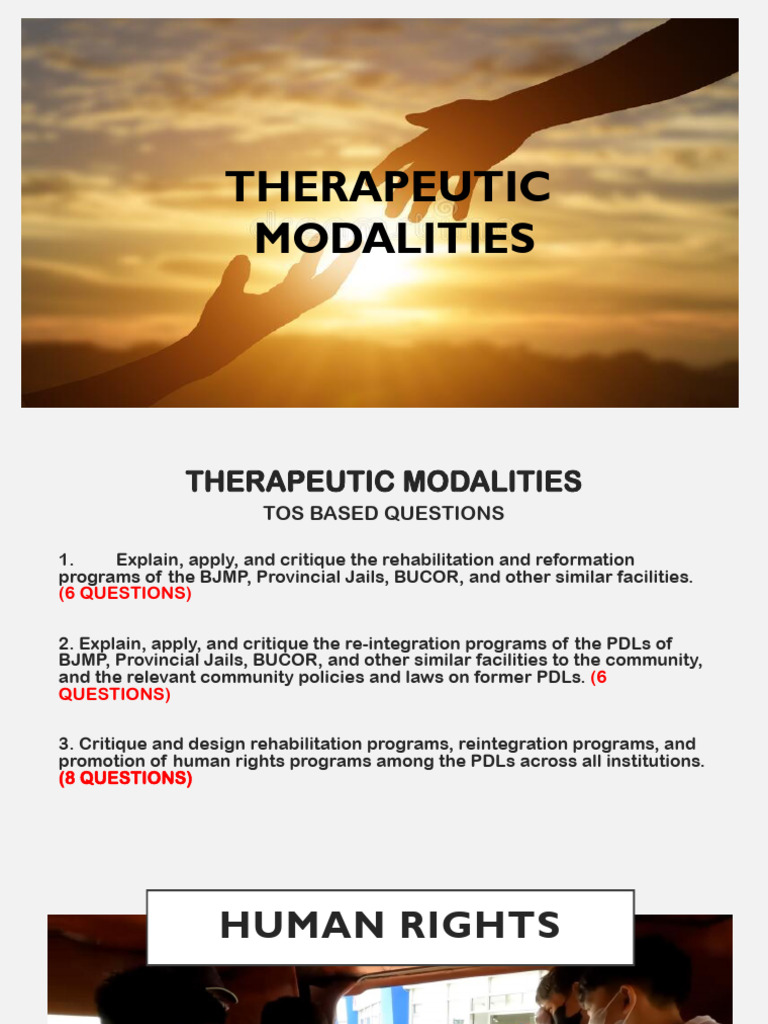 THERAPEUTIC MODALITIES

THERAPEUTIC MODALITIES
TOS BASED QUESTIONS

1. Explain, apply, and critique the rehabilitation and reformation programs of the BJMP, Provincial Jails, BUCOR, and other similar facilities. (6 QUESTIONS)

2. Explain, apply, and critique the re-integration programs of the PDLs of BJMP, Provincial Jails, BUCOR, and other similar facilities to the community, and the relevant community policies and laws on former PDLs. (6 QUESTIONS)

3. Critique and design rehabilitation programs, reintegration programs, and promotion of human rights programs among the PDLs across all institutions. (8 QUESTIONS)

HUMAN RIGHTS